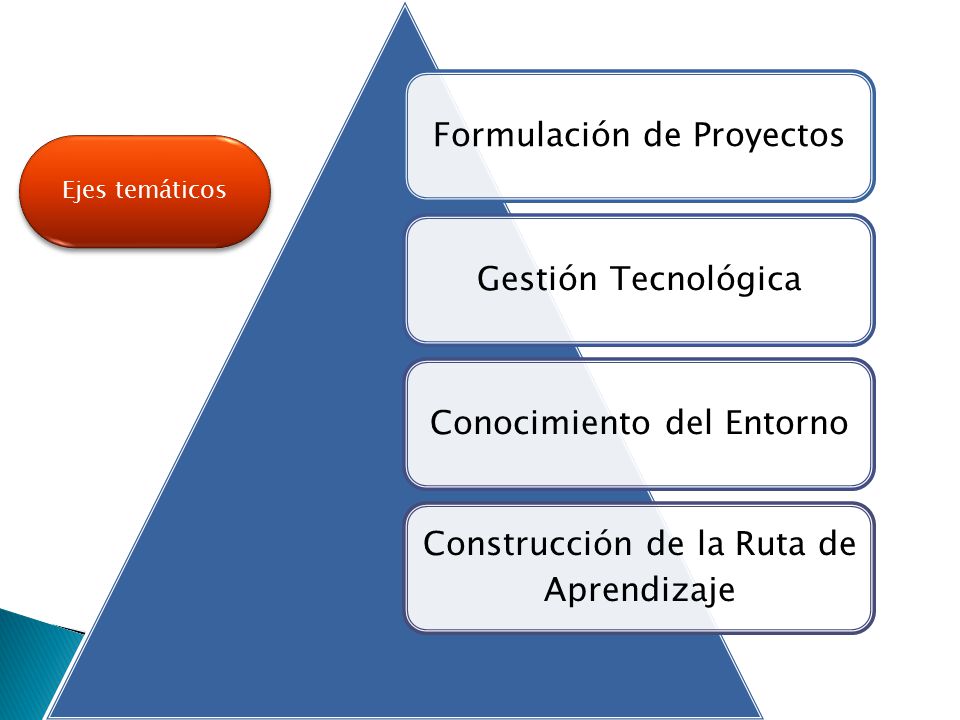 Ejes temáticos

Formulación de Proyectos

Gestión Tecnológica

Conocimiento del Entorno

Construcción de la Ruta de Aprendizaje